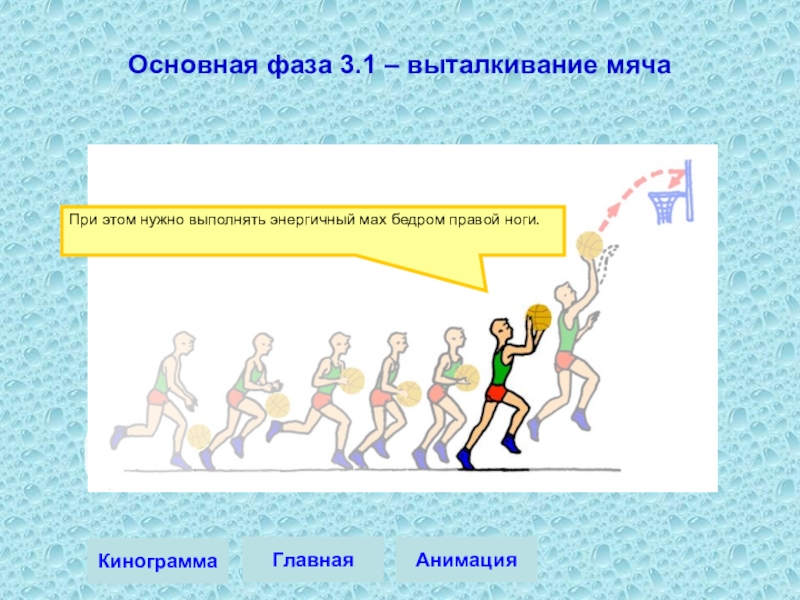 Основная фаза 3.1 – выталкивание мяча

При этом нужно выполнять энергичный мах бедром правой ноги.

Кинограмма

Главная

Анимация